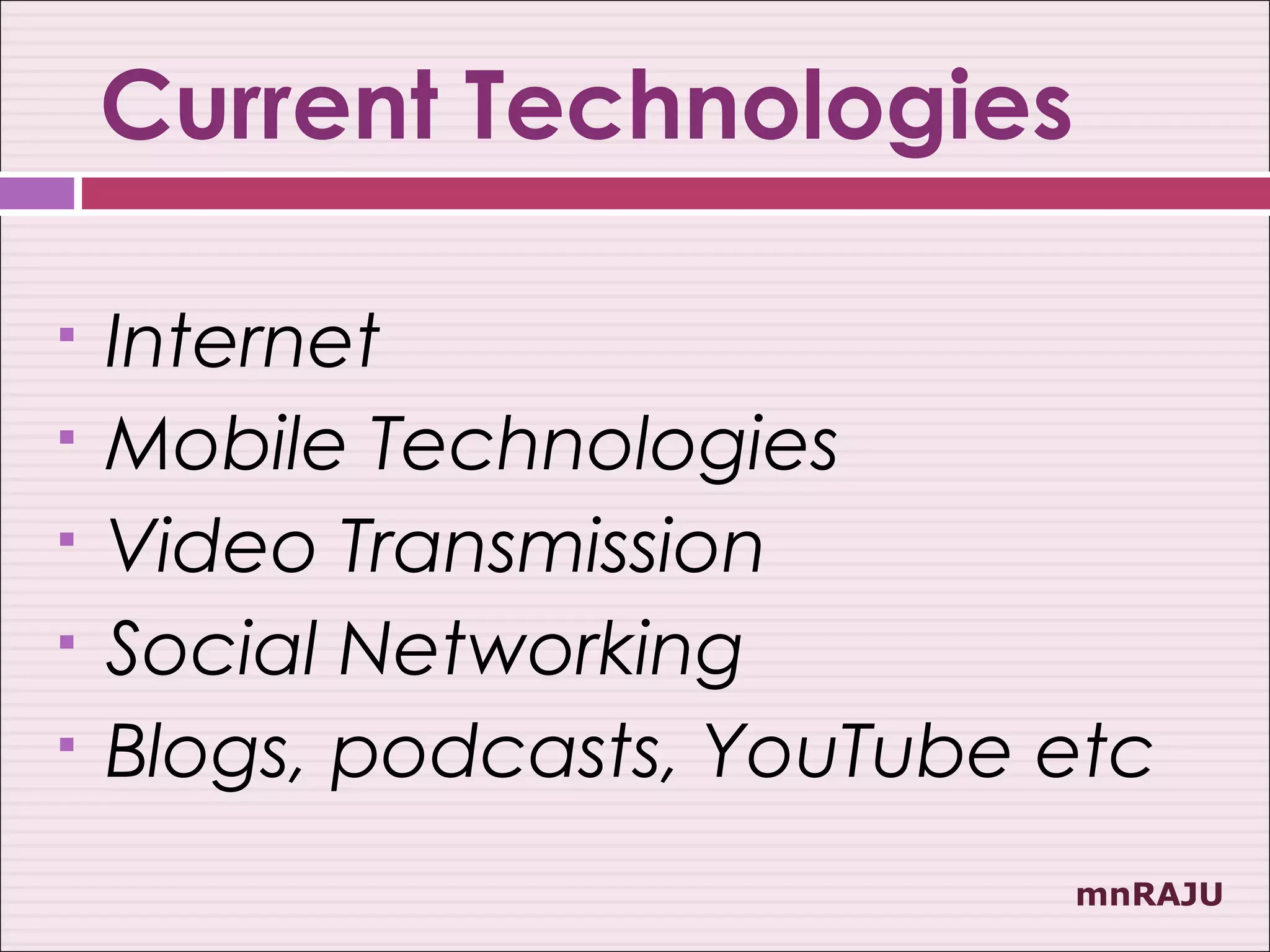 Current Technologies

- Internet
- Mobile Technologies
- Video Transmission
- Social Networking
- Blogs, podcasts, YouTube etc

mnRAJU